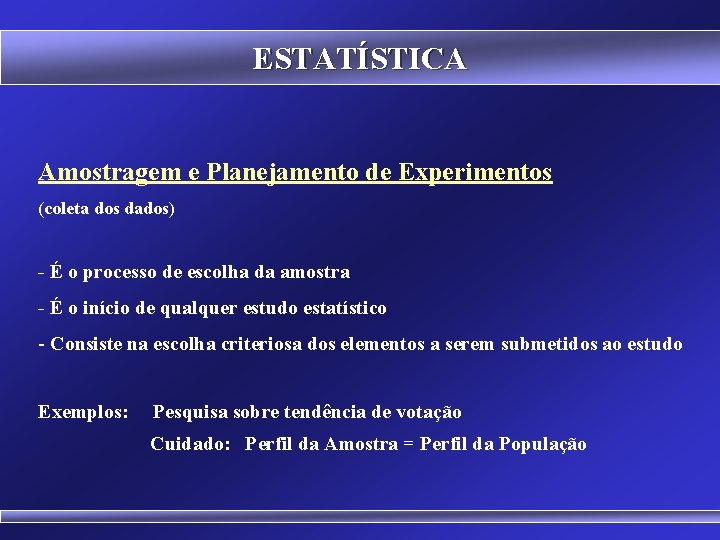 ESTATÍSTICA

Amostragem e Planejamento de Experimentos
(coleta dos dados)

- É o processo de escolha da amostra
- É o início de qualquer estudo estatístico
- Consiste na escolha criteriosa dos elementos a serem submetidos ao estudo

Exemplos: Pesquisa sobre tendência de votação
Cuidado: Perfil da Amostra = Perfil da População